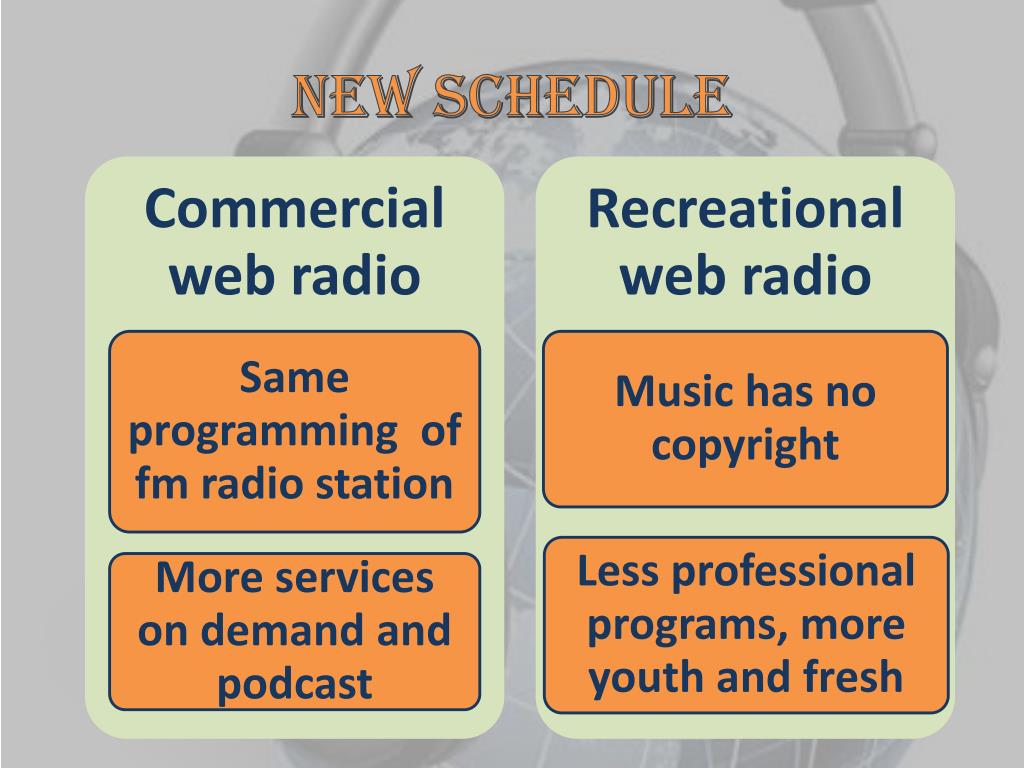 NEW SCHEDULE

Commercial web radio

Same programming of fm radio station

More services on demand and podcast

Recreational web radio

Music has no copyright

Less professional programs, more youth and fresh